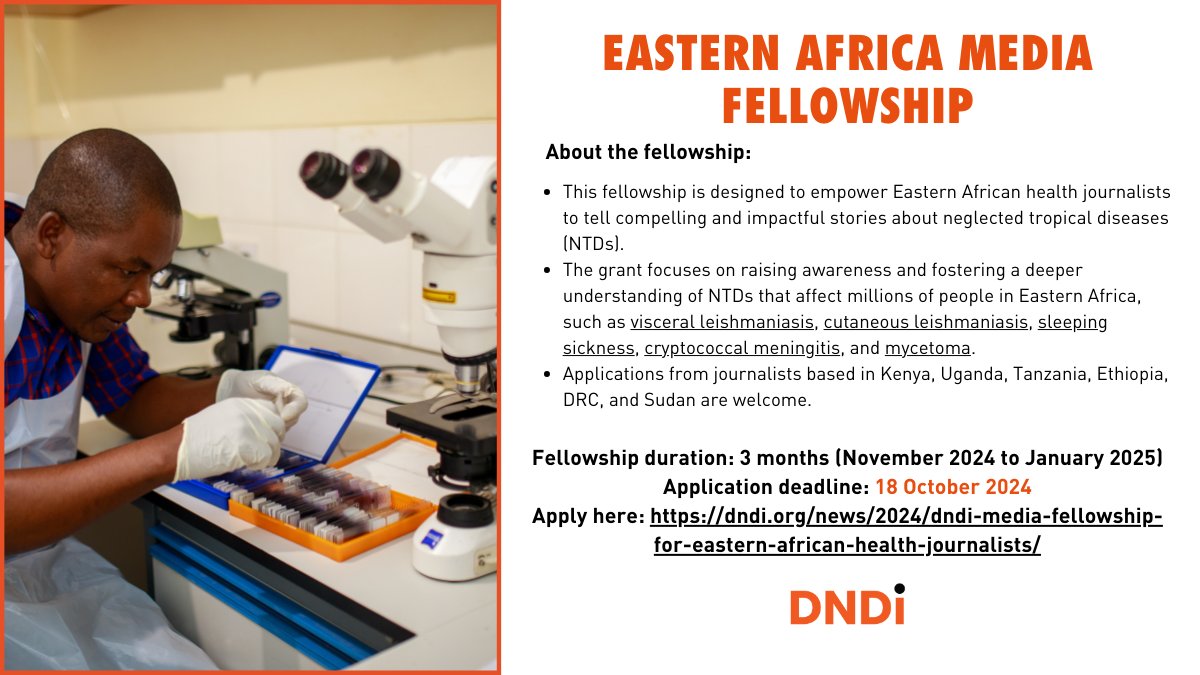 EASTERN AFRICA MEDIA FELLOWSHIP

About the fellowship:

- This fellowship is designed to empower Eastern African health journalists to tell compelling and impactful stories about neglected tropical diseases (NTDs).
- The grant focuses on raising awareness and fostering a deeper understanding of NTDs that affect millions of people in Eastern Africa, such as visceral leishmaniasis, cutaneous leishmaniasis, sleeping sickness, cryptococcal meningitis, and mycetoma.
- Applications from journalists based in Kenya, Uganda, Tanzania, Ethiopia, DRC, and Sudan are welcome.

Fellowship duration: 3 months (November 2024 to January 2025)
Application deadline: 18 October 2024
Apply here: https://dndi.org/news/2024/dndi-media-fellowship-for-eastern-african-health-journalists/

DNDi